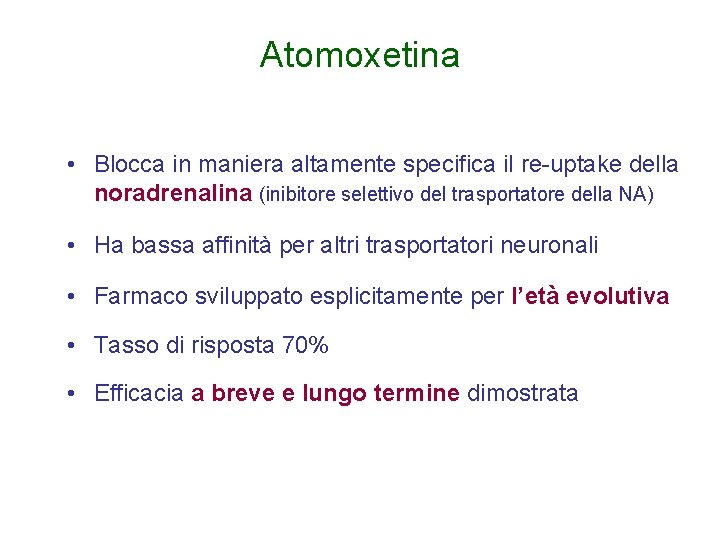 Atomoxetina

• Blocca in maniera altamente specifica il re-uptake della noradrenalina (inibitore selettivo del trasportatore della NA)

• Ha bassa affinità per altri trasportatori neuronali

• Farmaco sviluppato esplicitamente per l'età evolutiva

• Tasso di risposta 70%

• Efficacia a breve e lungo termine dimostrata